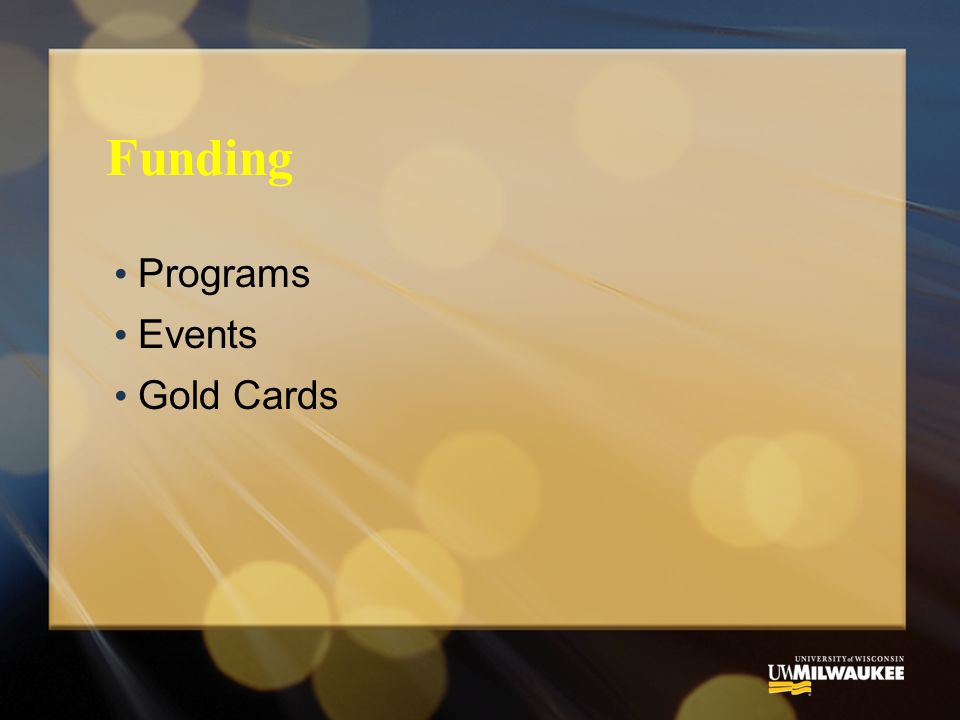 Funding

• Programs
• Events
• Gold Cards

UNIVERSITY of WISCONSIN
UWMILWAUKEE